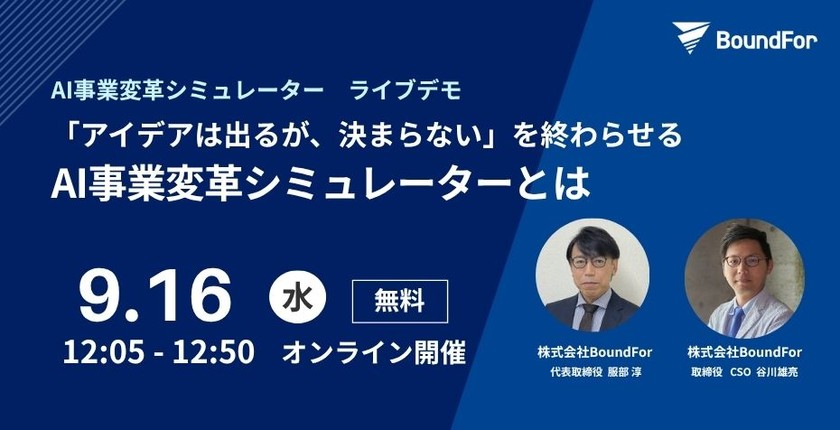 BoundFor

AI事業変革シミュレーター　ライブデモ

「アイデアは出るが、決まらない」を終わらせる

AI事業変革シミュレーターとは

9.16 水 無料

12:05 - 12:50　オンライン開催

株式会社BoundFor
代表取締役 服部 淳

株式会社BoundFor
取締役 CSO 谷川雄亮